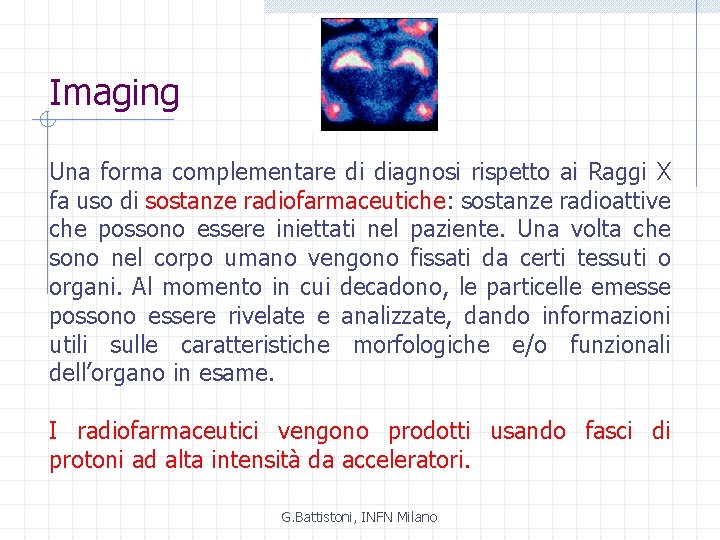 Imaging

Una forma complementare di diagnosi rispetto ai Raggi X fa uso di sostanze radiofarmaceutiche: sostanze radioattive che possono essere iniettati nel paziente. Una volta che sono nel corpo umano vengono fissati da certi tessuti o organi. Al momento in cui decadono, le particelle emesse possono essere rivelate e analizzate, dando informazioni utili sulle caratteristiche morfologiche e/o funzionali dell'organo in esame.

I radiofarmaceutici vengono prodotti usando fasci di protoni ad alta intensità da acceleratori.

G.Battistoni, INFN Milano